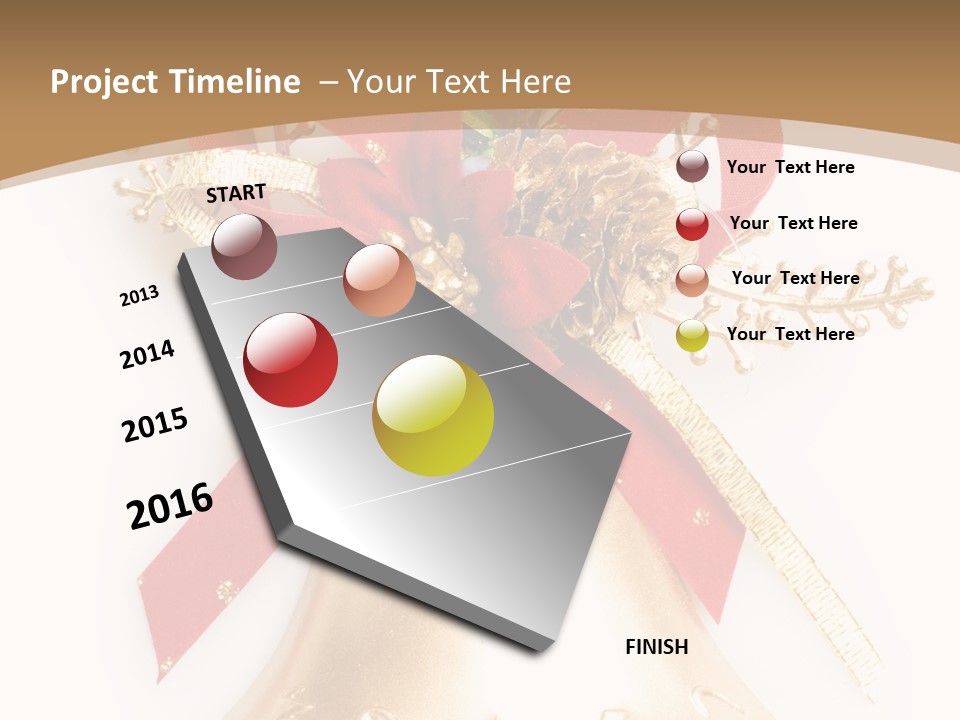 Project Timeline – Your Text Here

START

2013

2014

2015

2016

FINISH

Your Text Here

Your Text Here

Your Text Here

Your Text Here